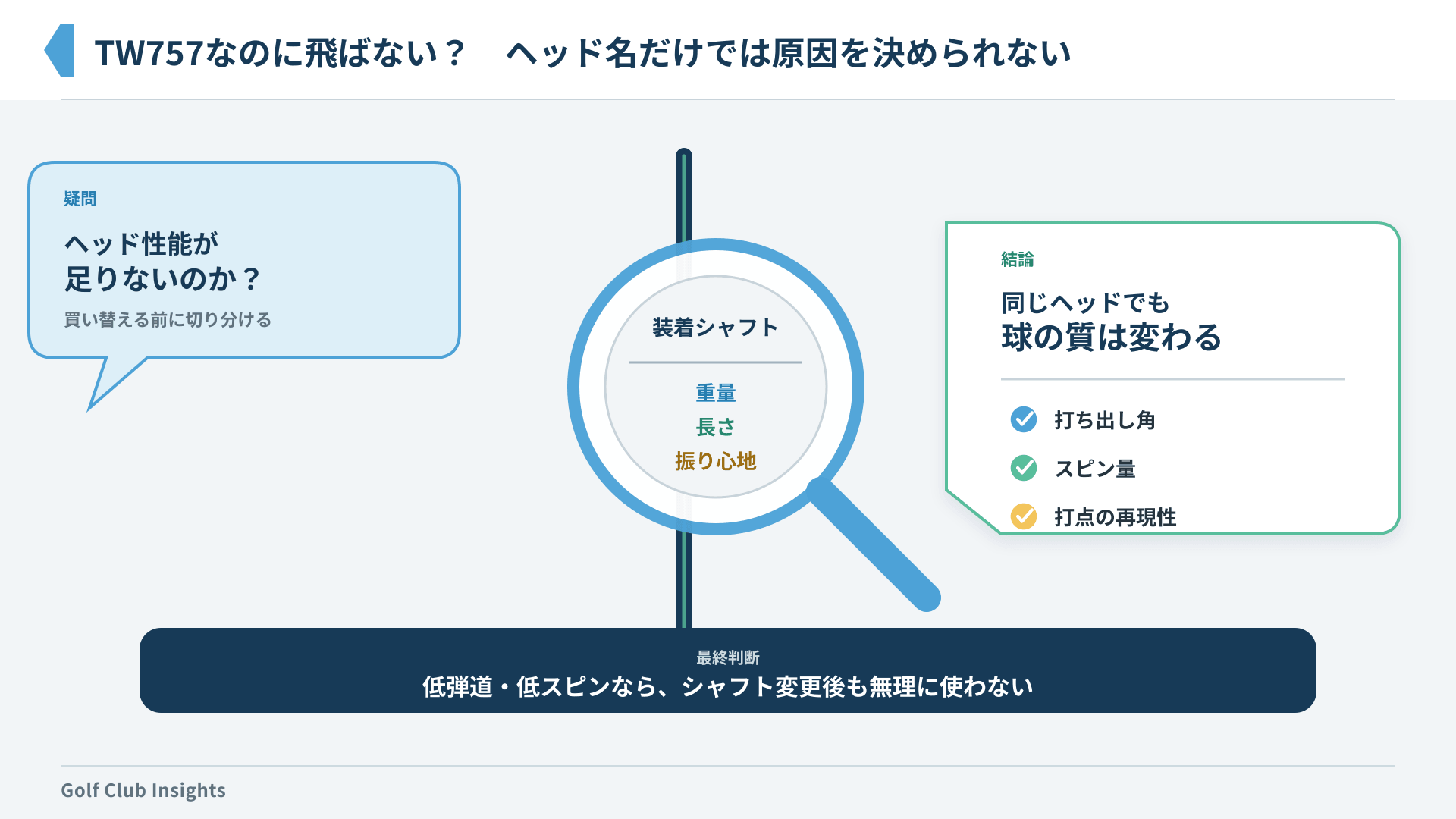 TW757なのに飛ばない？　ヘッド名だけでは原因を決められない

疑問

ヘッド性能が
足りないのか？

買い替える前に切り分ける

装着シャフト

重量
長さ
振り心地

結論

同じヘッドでも
球の質は変わる

打ち出し角
スピン量
打点の再現性

最終判断
低弾道・低スピンなら、シャフト変更後も無理に使わない

Golf Club Insights